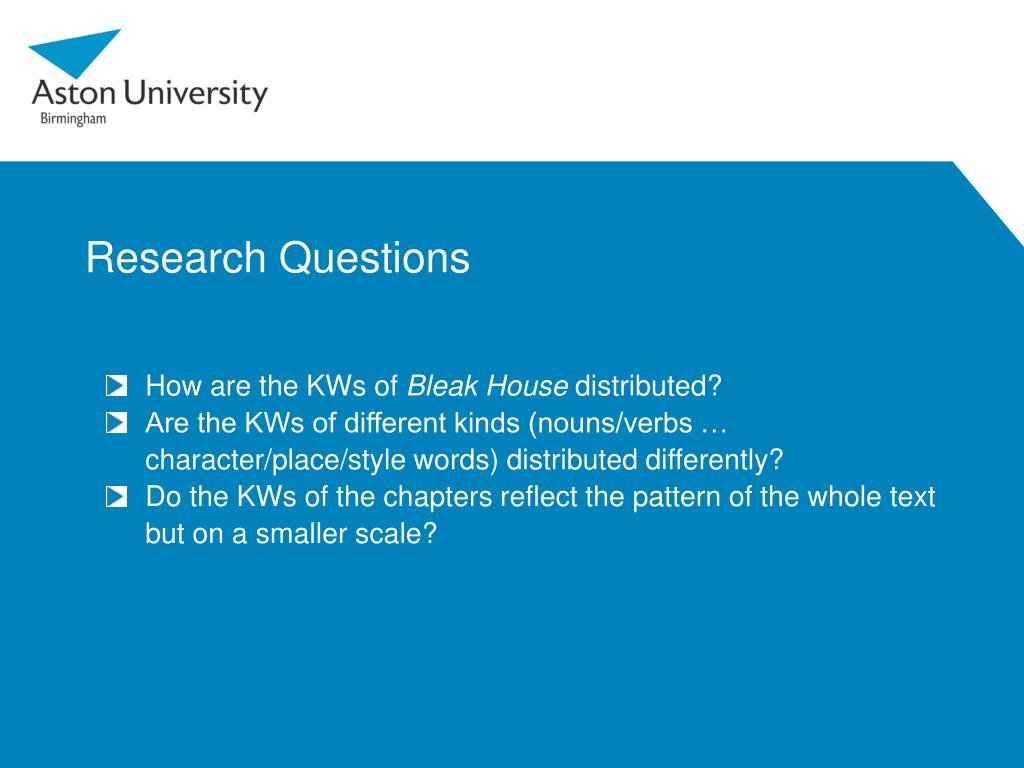 Aston University
Birmingham

Research Questions

How are the KWs of Bleak House distributed?
Are the KWs of different kinds (nouns/verbs … character/place/style words) distributed differently?
Do the KWs of the chapters reflect the pattern of the whole text but on a smaller scale?